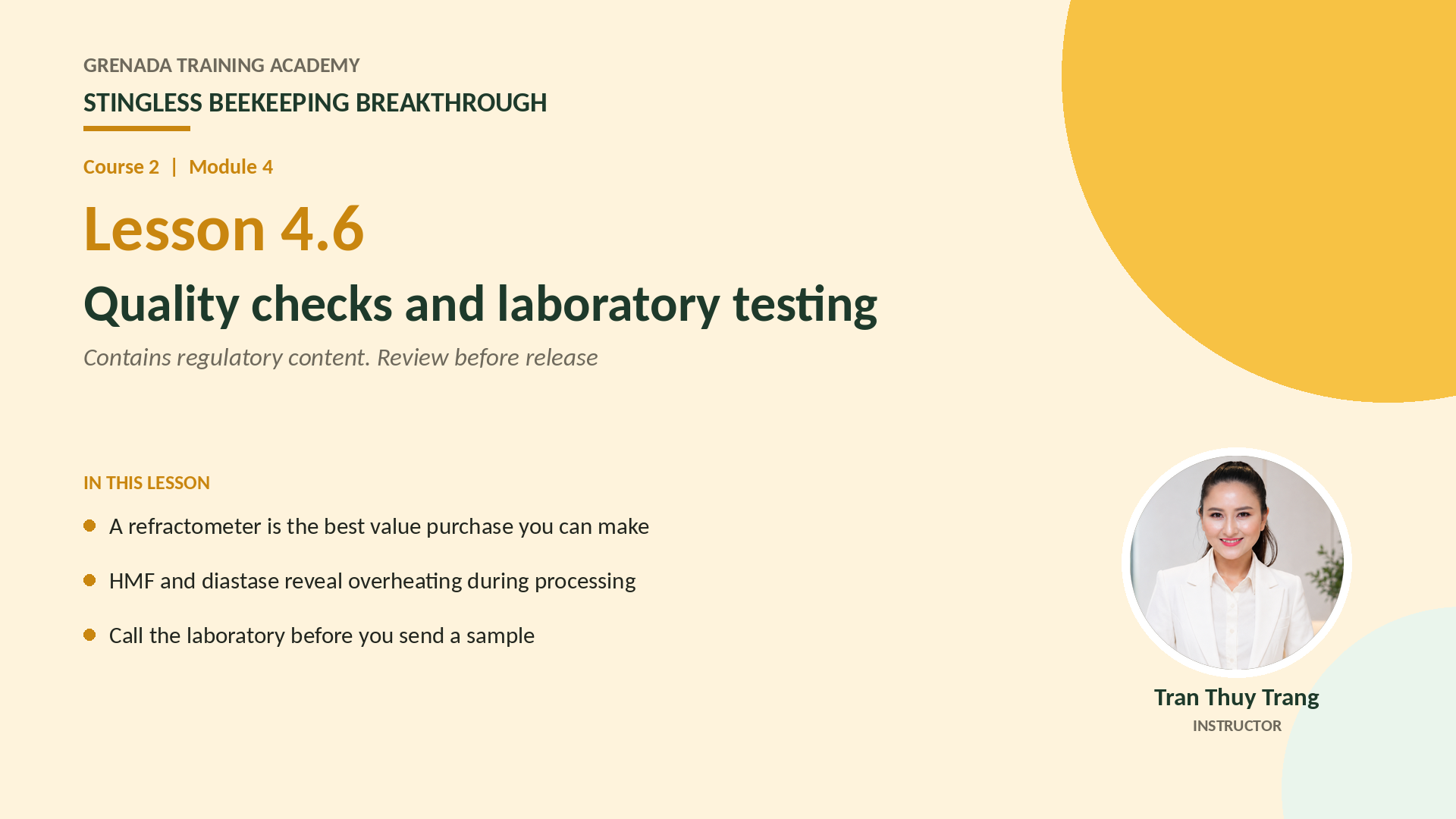 GRENADA TRAINING ACADEMY

STINGLESS BEEKEEPING BREAKTHROUGH

Course 2 | Module 4

Lesson 4.6

Quality checks and laboratory testing

Contains regulatory content. Review before release

IN THIS LESSON

A refractometer is the best value purchase you can make

HMF and diastase reveal overheating during processing

Call the laboratory before you send a sample

Tran Thuy Trang

INSTRUCTOR